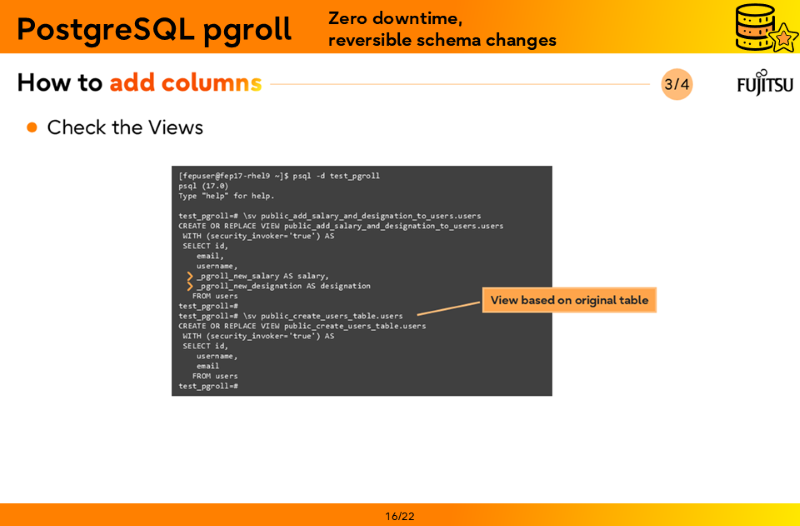 PostgreSQL pgroll

Zero downtime, reversible schema changes

How to add columns

3/4

FUJITSU

Check the Views

[fepuser@fep17-rhel9 ~]$ psql -d test_pgroll
psql (17.0)
Type "help" for help.

test_pgroll=# \sv public_add_salary_and_designation_to_users.users
CREATE OR REPLACE VIEW public_add_salary_and_designation_to_users.users
 WITH (security_invoker='true') AS
 SELECT id,
    email,
    username,
    _pgroll_new_salary AS salary,
    _pgroll_new_designation AS designation
   FROM users
test_pgroll=#
test_pgroll=# \sv public_create_users_table.users
CREATE OR REPLACE VIEW public_create_users_table.users
 WITH (security_invoker='true') AS
 SELECT id,
    username,
    email
   FROM users
test_pgroll=#

View based on original table

16/22